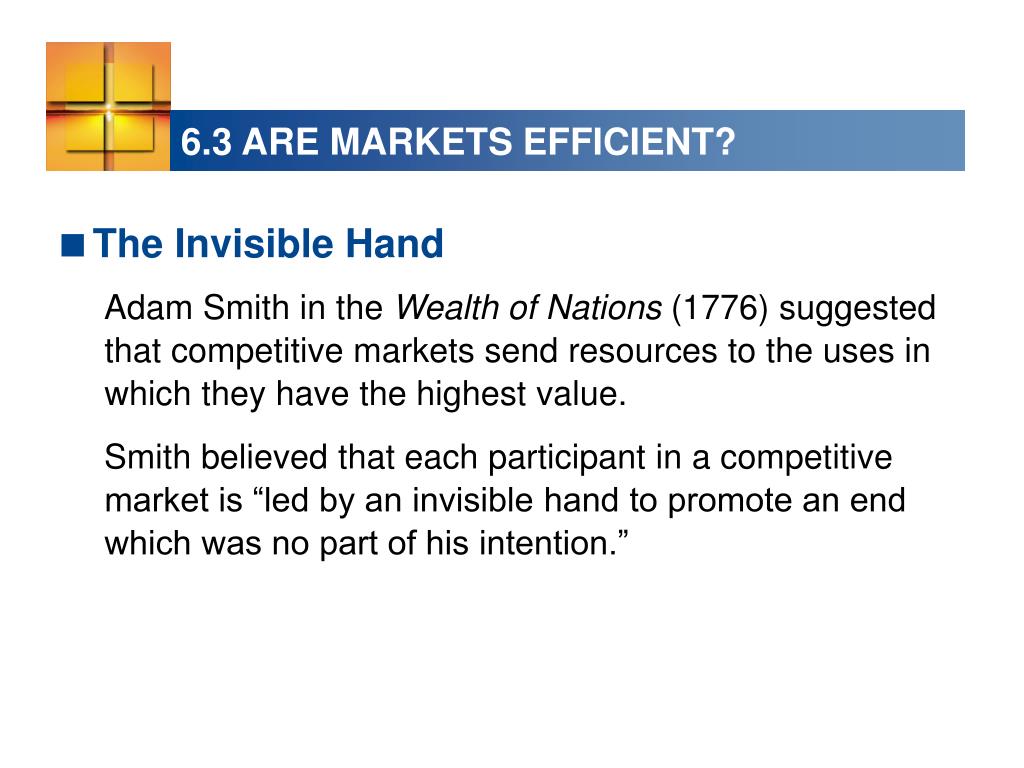 6.3 ARE MARKETS EFFICIENT?

■ The Invisible Hand

Adam Smith in the Wealth of Nations (1776) suggested that competitive markets send resources to the uses in which they have the highest value.

Smith believed that each participant in a competitive market is “led by an invisible hand to promote an end which was no part of his intention.”